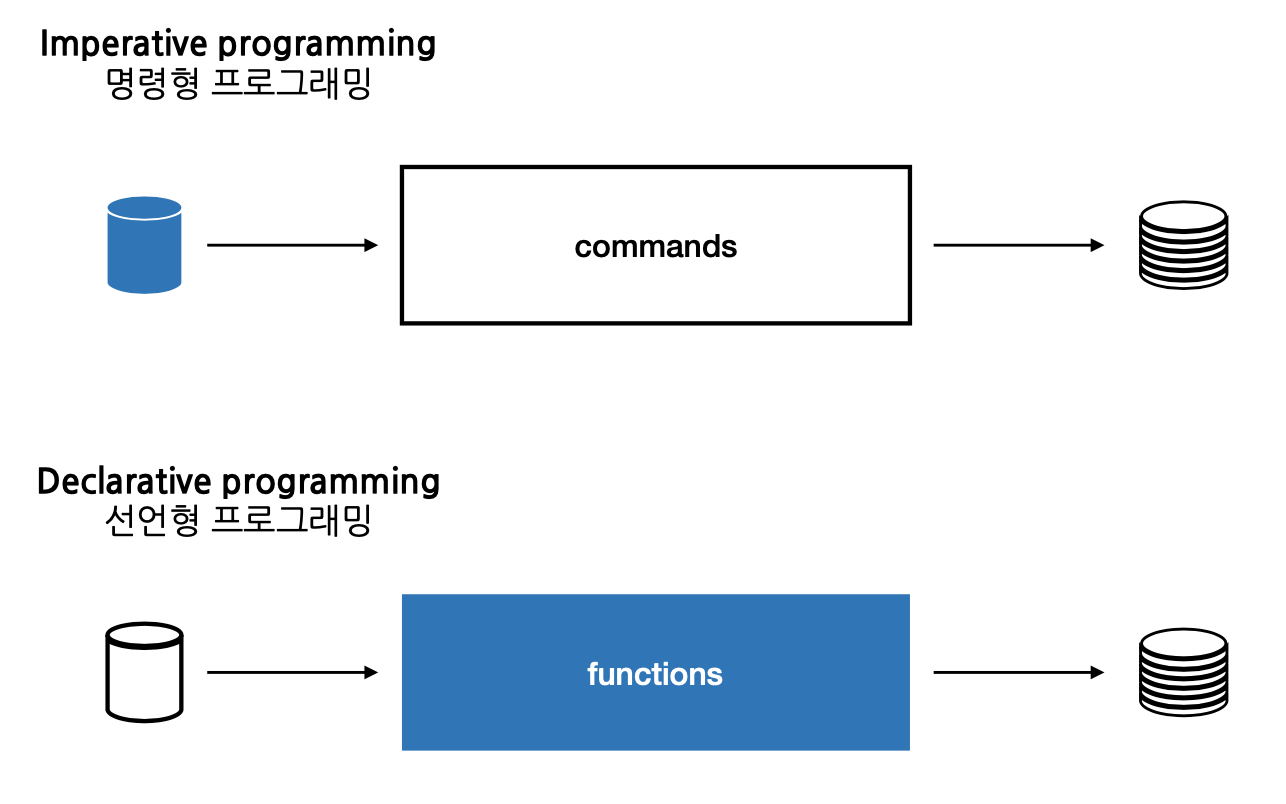 Imperative programming
명령형 프로그래밍

commands

Declarative programming
선언형 프로그래밍

functions